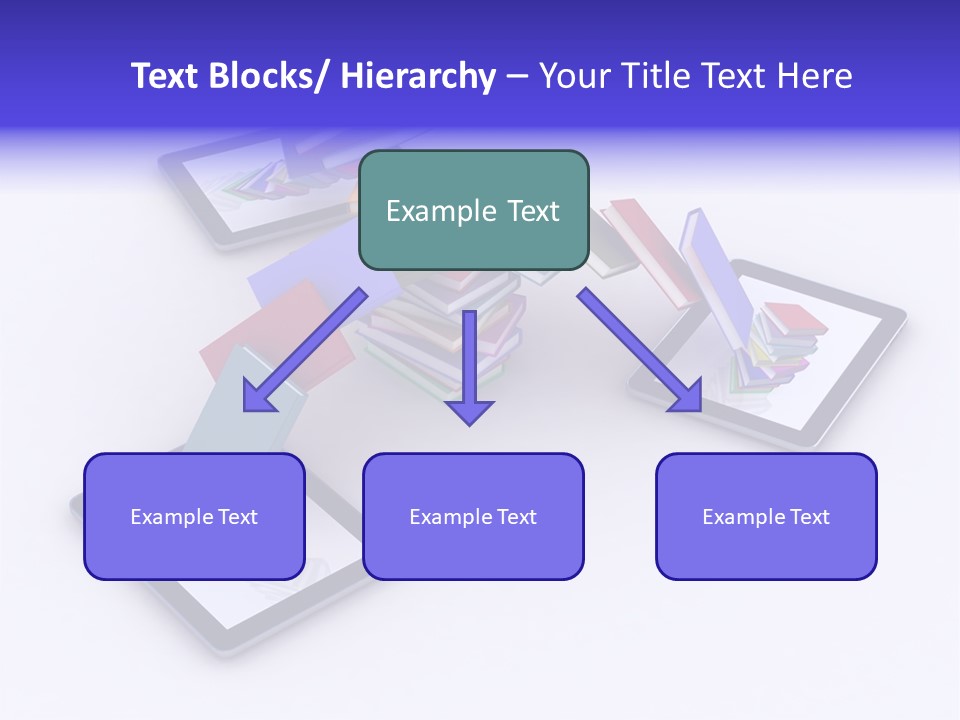 Text Blocks/ Hierarchy – Your Title Text Here

Example Text

Example Text

Example Text

Example Text